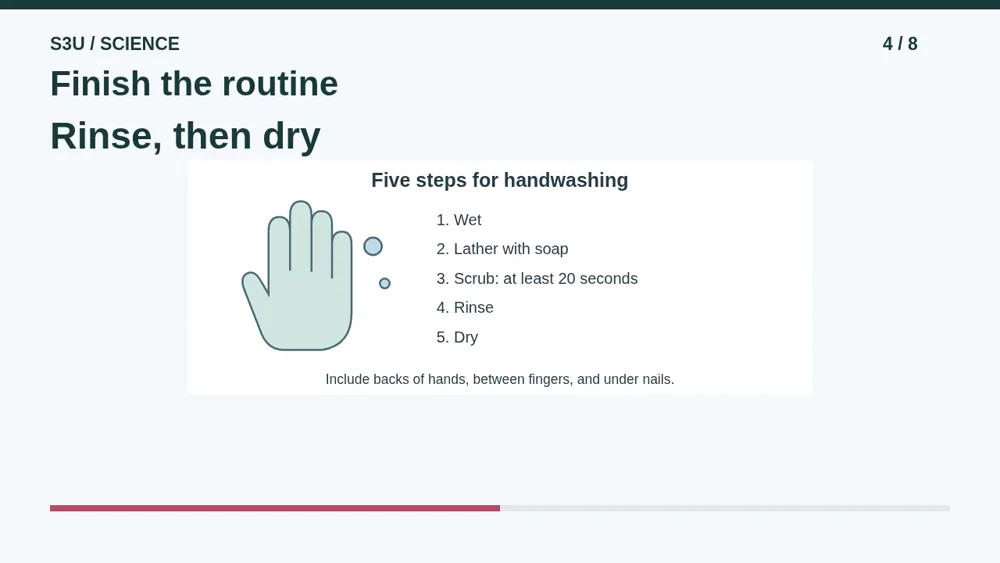 S3U / SCIENCE

4 / 8

Finish the routine

Rinse, then dry

Five steps for handwashing

1. Wet
2. Lather with soap
3. Scrub: at least 20 seconds
4. Rinse
5. Dry

Include backs of hands, between fingers, and under nails.